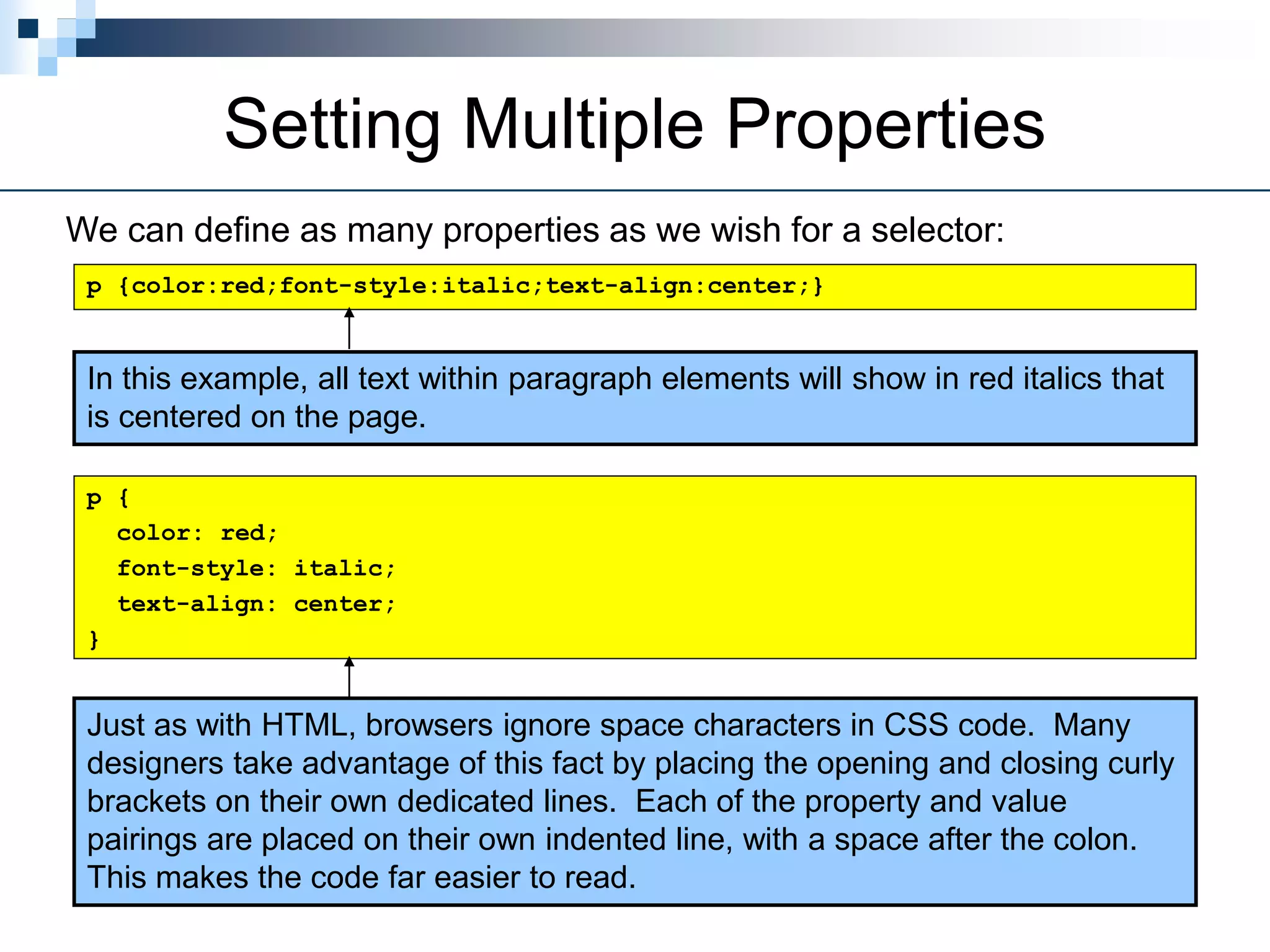 Setting Multiple Properties

We can define as many properties as we wish for a selector:

p {color:red;font-style:italic;text-align:center;}

In this example, all text within paragraph elements will show in red italics that is centered on the page.

p {
  color: red;
  font-style: italic;
  text-align: center;
}

Just as with HTML, browsers ignore space characters in CSS code. Many designers take advantage of this fact by placing the opening and closing curly brackets on their own dedicated lines. Each of the property and value pairings are placed on their own indented line, with a space after the colon. This makes the code far easier to read.